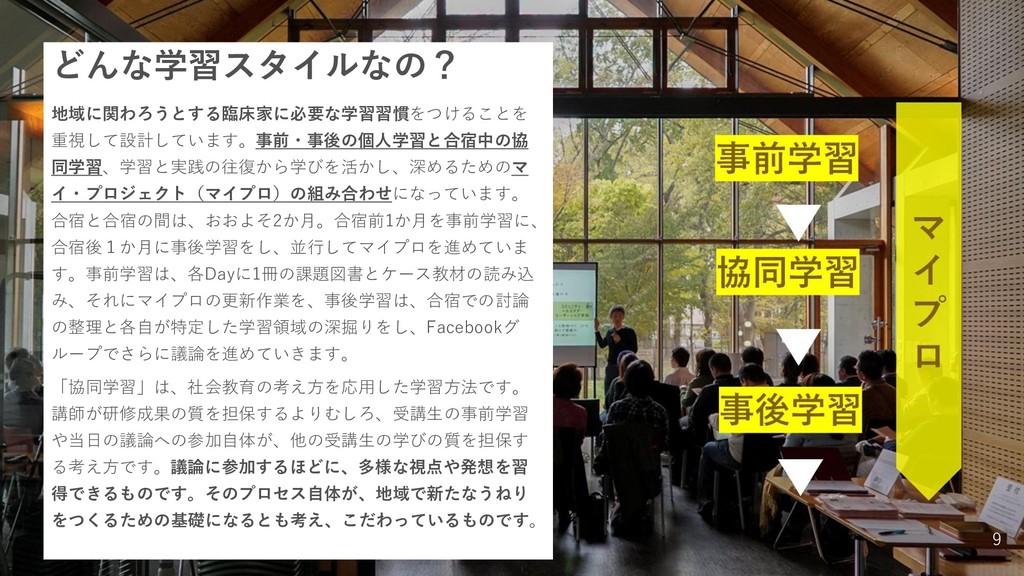 どんな学習スタイルなの？

地域に関わろうとする臨床家に必要な学習習慣をつけることを重視して設計しています。事前・事後の個人学習と合宿中の協同学習、学習と実践の往復から学びを活かし、深めるためのマイ・プロジェクト（マイプロ）の組み合わせになっています。合宿と合宿の間は、おおよそ2か月。合宿前1か月を事前学習に、合宿後１か月に事後学習をし、並行してマイプロを進めています。事前学習は、各Dayに1冊の課題図書とケース教材の読み込み、それにマイプロの更新作業を、事後学習は、合宿での討論の整理と各自が特定した学習領域の深掘りをし、Facebookグループでさらに議論を進めていきます。

「協同学習」は、社会教育の考え方を応用した学習方法です。講師が研修成果の質を担保するよりむしろ、受講生の事前学習や当日の議論への参加自体が、他の受講生の学びの質を担保する考え方です。議論に参加するほどに、多様な視点や発想を習得できるものです。そのプロセス自体が、地域で新たなうねりをつくるための基礎になるとも考え、こだわっているものです。

事前学習
協同学習
事後学習
マイプロ

9